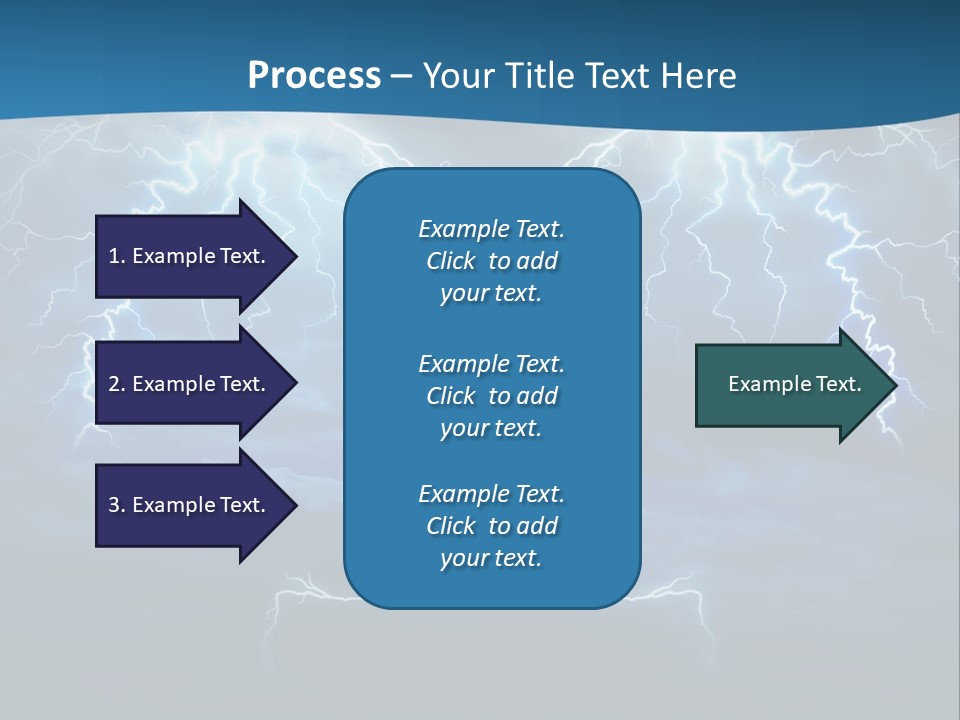 Process – Your Title Text Here

1. Example Text.

2. Example Text.

3. Example Text.

Example Text. Click to add your text.

Example Text. Click to add your text.

Example Text. Click to add your text.

Example Text.